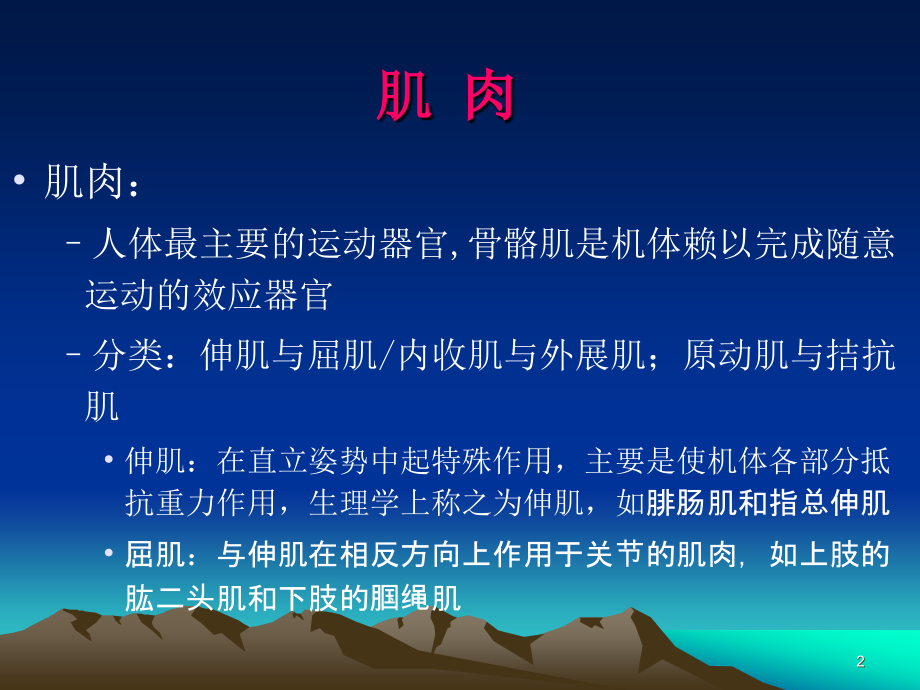 肌 肉

• 肌肉：

– 人体最主要的运动器官,骨骼肌是机体赖以完成随意运动的效应器官

– 分类：伸肌与屈肌/内收肌与外展肌；原动肌与拮抗肌

• 伸肌：在直立姿势中起特殊作用，主要是使机体各部分抵抗重力作用，生理学上称之为伸肌，如腓肠肌和指总伸肌

• 屈肌：与伸肌在相反方向上作用于关节的肌肉，如上肢的肱二头肌和下肢的腘绳肌

2